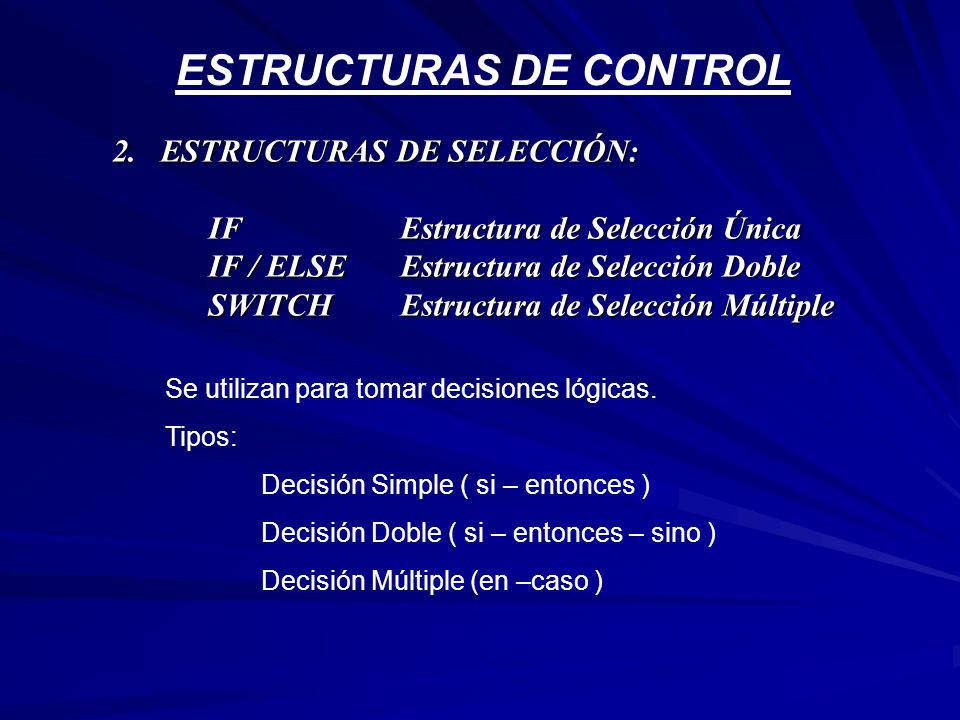 ESTRUCTURAS DE CONTROL

2. ESTRUCTURAS DE SELECCIÓN:

IF Estructura de Selección Única
IF / ELSE Estructura de Selección Doble
SWITCH Estructura de Selección Múltiple

Se utilizan para tomar decisiones lógicas.

Tipos:

Decisión Simple ( si – entonces )

Decisión Doble ( si – entonces – sino )

Decisión Múltiple (en –caso )